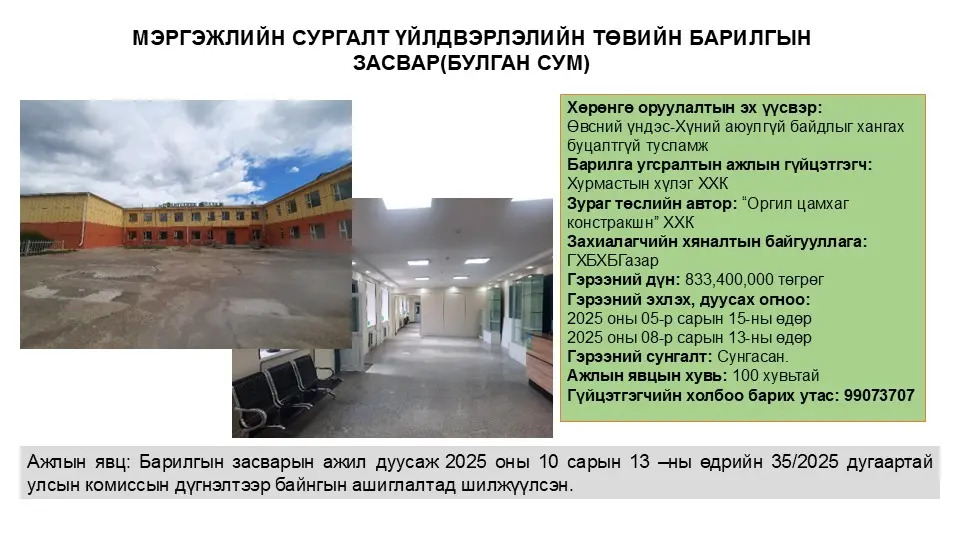 МЭРГЭЖЛИЙН СУРГАЛТ ҮЙЛДВЭРЛЭЛИЙН ТӨВИЙН БАРИЛГЫН ЗАСВАР(БУЛГАН СУМ)

Хөрөнгө оруулалтын эх үүсвэр: Өвсний үндэс-Хүний аюулгүй байдлыг хангах буцалтгүй тусламж
Барилга угсралтын ажлын гүйцэтгэгч: Хурмастын хүлэг ХХК
Зураг төслийн автор: "Оргил цамхаг констракшн" ХХК
Захиалагчийн хяналтын байгууллага: ГХБХБГазар
Гэрээний дүн: 833,400,000 төгрөг
Гэрээний эхлэх, дуусах огноо: 2025 оны 05-р сарын 15-ны өдөр 2025 оны 08-р сарын 13-ны өдөр
Гэрээний сунгалт: Сунгасан.
Ажлын явцын хувь: 100 хувьтай
Гүйцэтгэгчийн холбоо барих утас: 99073707

Ажлын явц: Барилгын засварын ажил дуусаж 2025 оны 10 сарын 13 –ны өдрийн 35/2025 дугаартай улсын комиссын дүгнэлтээр байнгын ашиглалтад шилжүүлсэн.